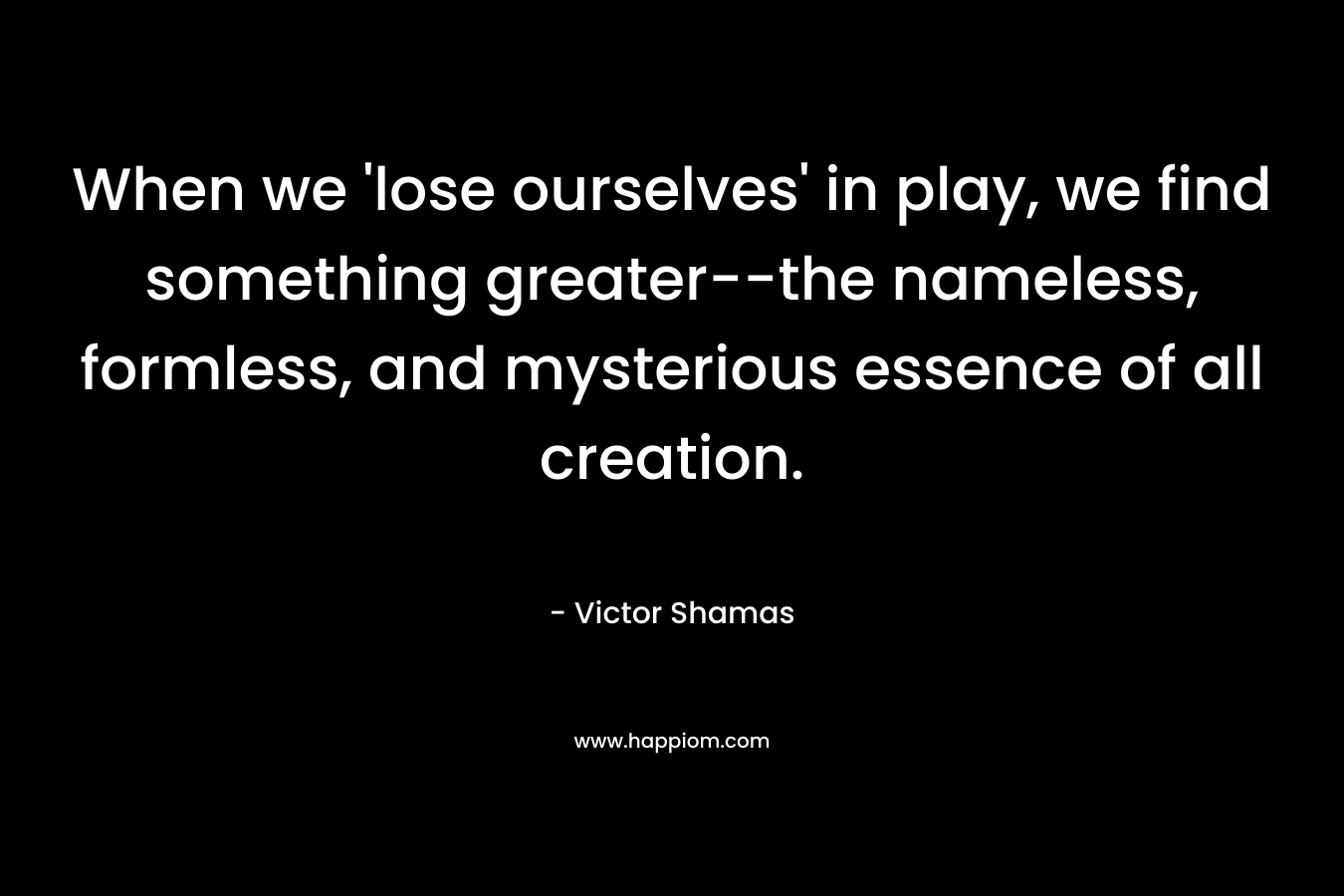 When we 'lose ourselves' in play, we find something greater--the nameless, formless, and mysterious essence of all creation.

- Victor Shamas

www.happiom.com